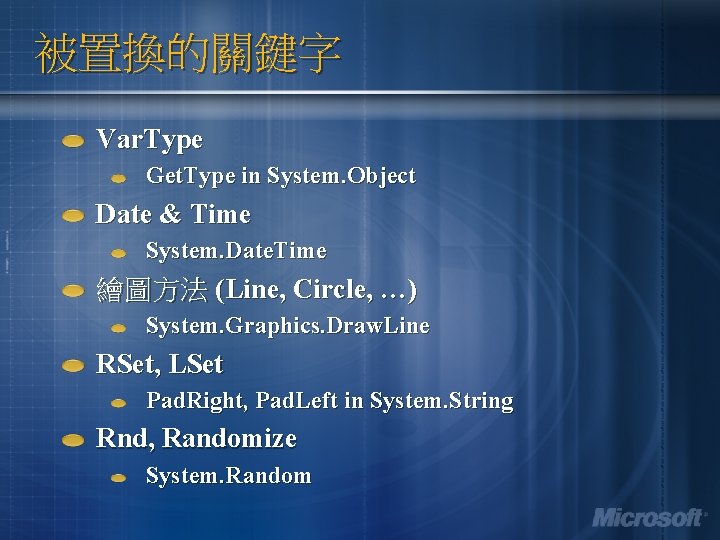 被置換的關鍵字

VarType
GetType in System.Object
Date & Time
System.DateTime
繪圖方法 (Line, Circle, …)
System.Graphics.DrawLine
RSet, LSet
PadRight, PadLeft in System.String
Rnd, Randomize
System.Random

Microsoft